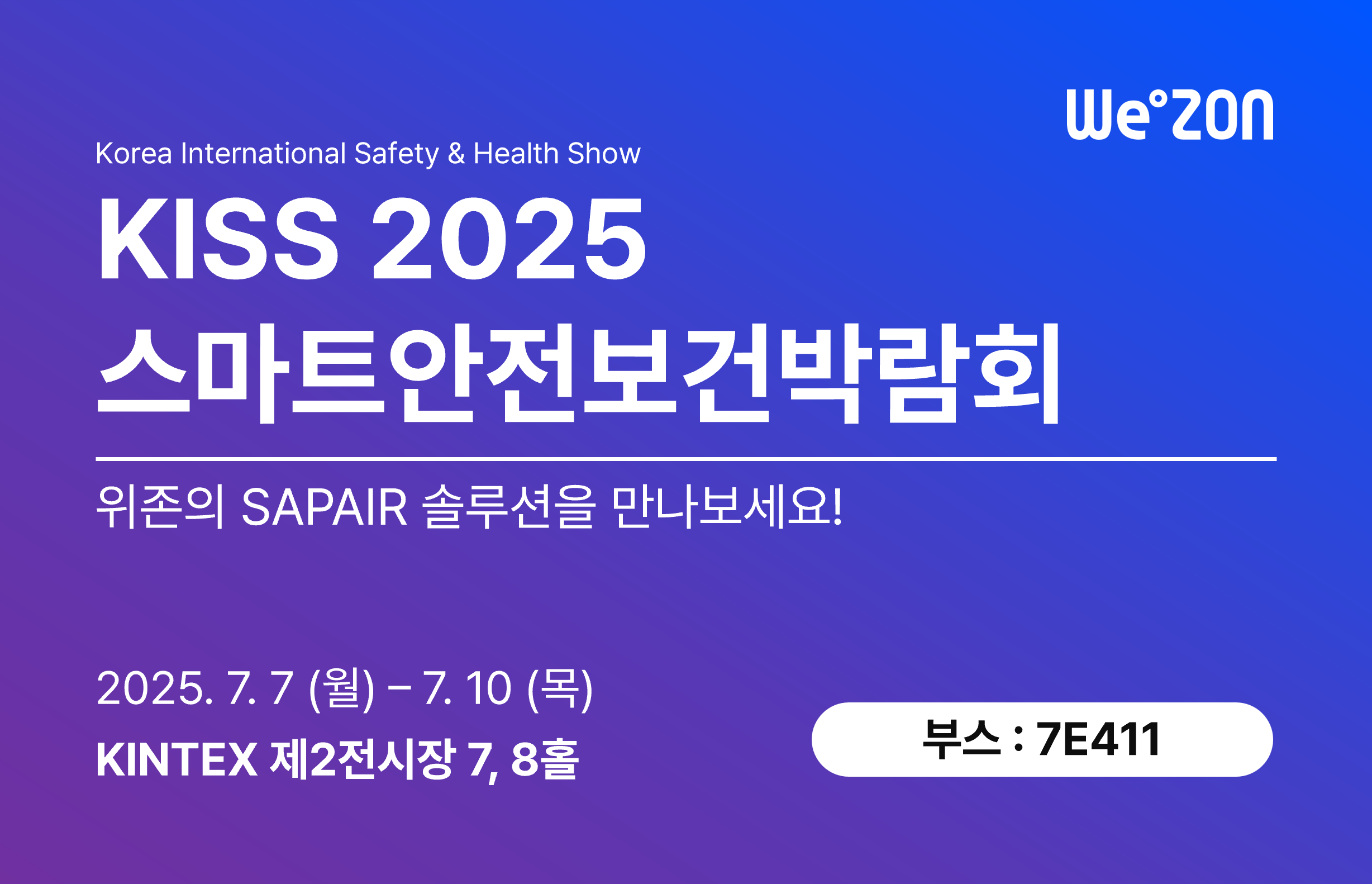 We°ZON

Korea International Safety & Health Show

KISS 2025
스마트안전보건박람회

위존의 SAPAIR 솔루션을 만나보세요!

2025. 7. 7 (월) – 7. 10 (목)

KINTEX 제2전시장 7, 8홀

부스 : 7E411